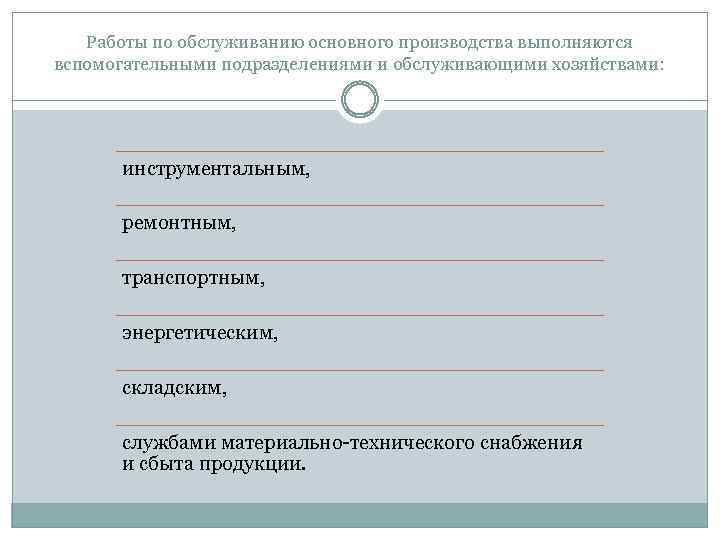 Работы по обслуживанию основного производства выполняются вспомогательными подразделениями и обслуживающими хозяйствами:

инструментальным,

ремонтным,

транспортным,

энергетическим,

складским,

службами материально-технического снабжения и сбыта продукции.